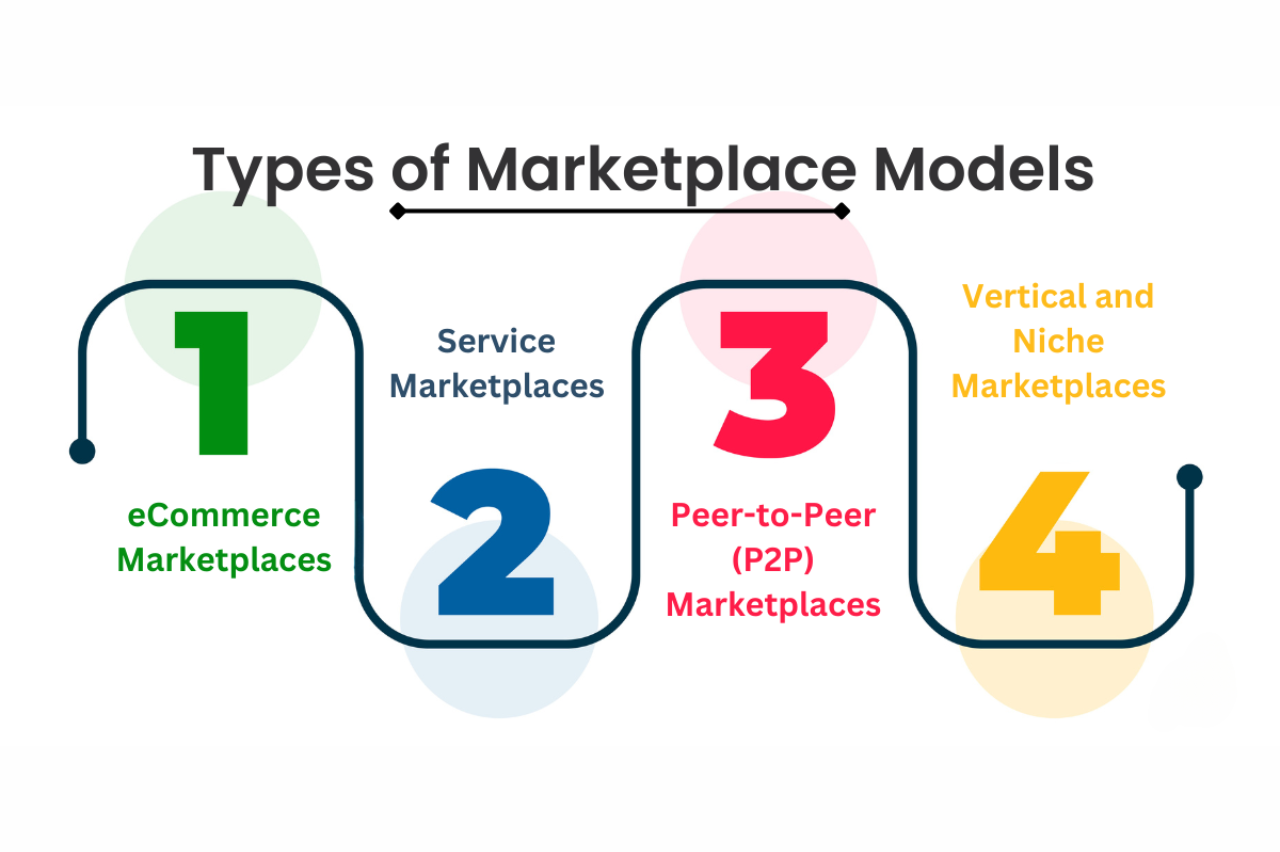 Types of Marketplace Models

1

eCommerce Marketplaces

Service Marketplaces

2

3

Peer-to-Peer (P2P) Marketplaces

Vertical and Niche Marketplaces

4